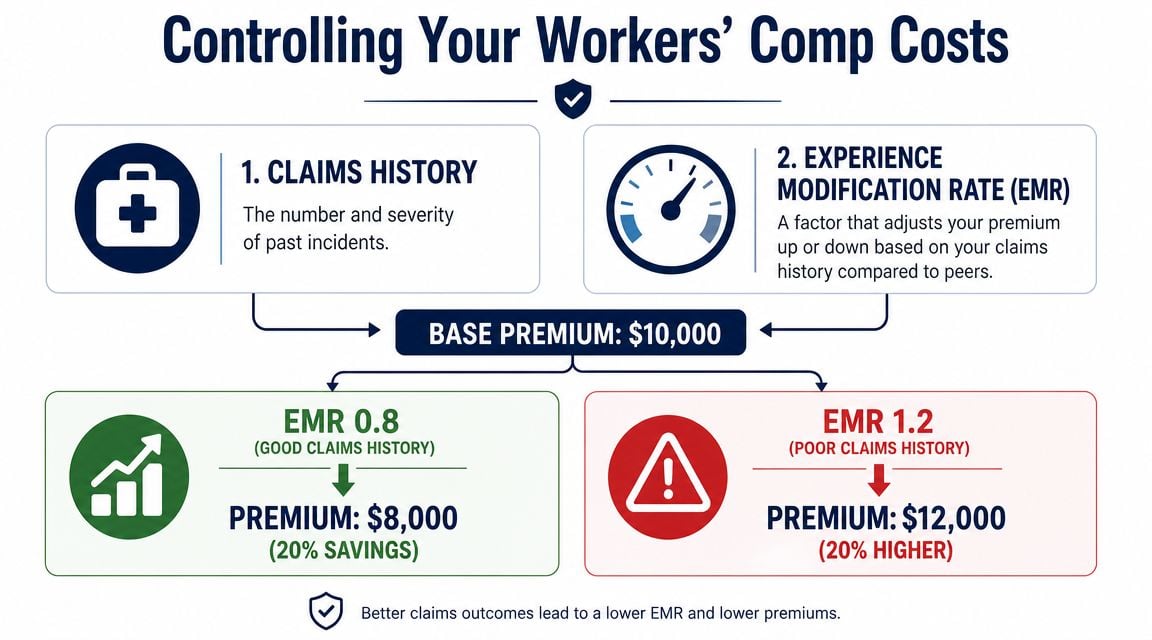 Controlling Your Workers' Comp Costs

1. CLAIMS HISTORY

The number and severity of past incidents.

2. EXPERIENCE MODIFICATION RATE (EMR)

A factor that adjusts your premium up or down based on your claims history compared to peers.

BASE PREMIUM: $10,000

EMR 0.8
(GOOD CLAIMS HISTORY)

PREMIUM: $8,000
(20% SAVINGS)

EMR 1.2
(POOR CLAIMS HISTORY)

PREMIUM: $12,000
(20% HIGHER)

Better claims outcomes lead to a lower EMR and lower premiums.